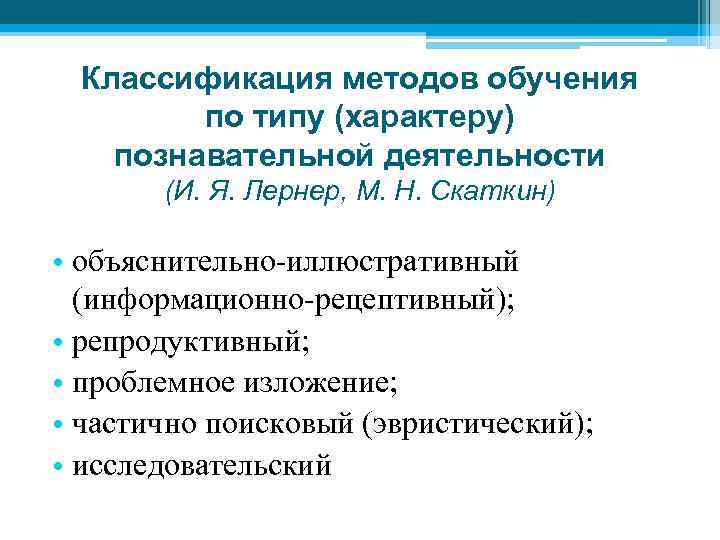 Классификация методов обучения по типу (характеру) познавательной деятельности
(И. Я. Лернер, М. Н. Скаткин)

• объяснительно-иллюстративный (информационно-рецептивный);
• репродуктивный;
• проблемное изложение;
• частично поисковый (эвристический);
• исследовательский